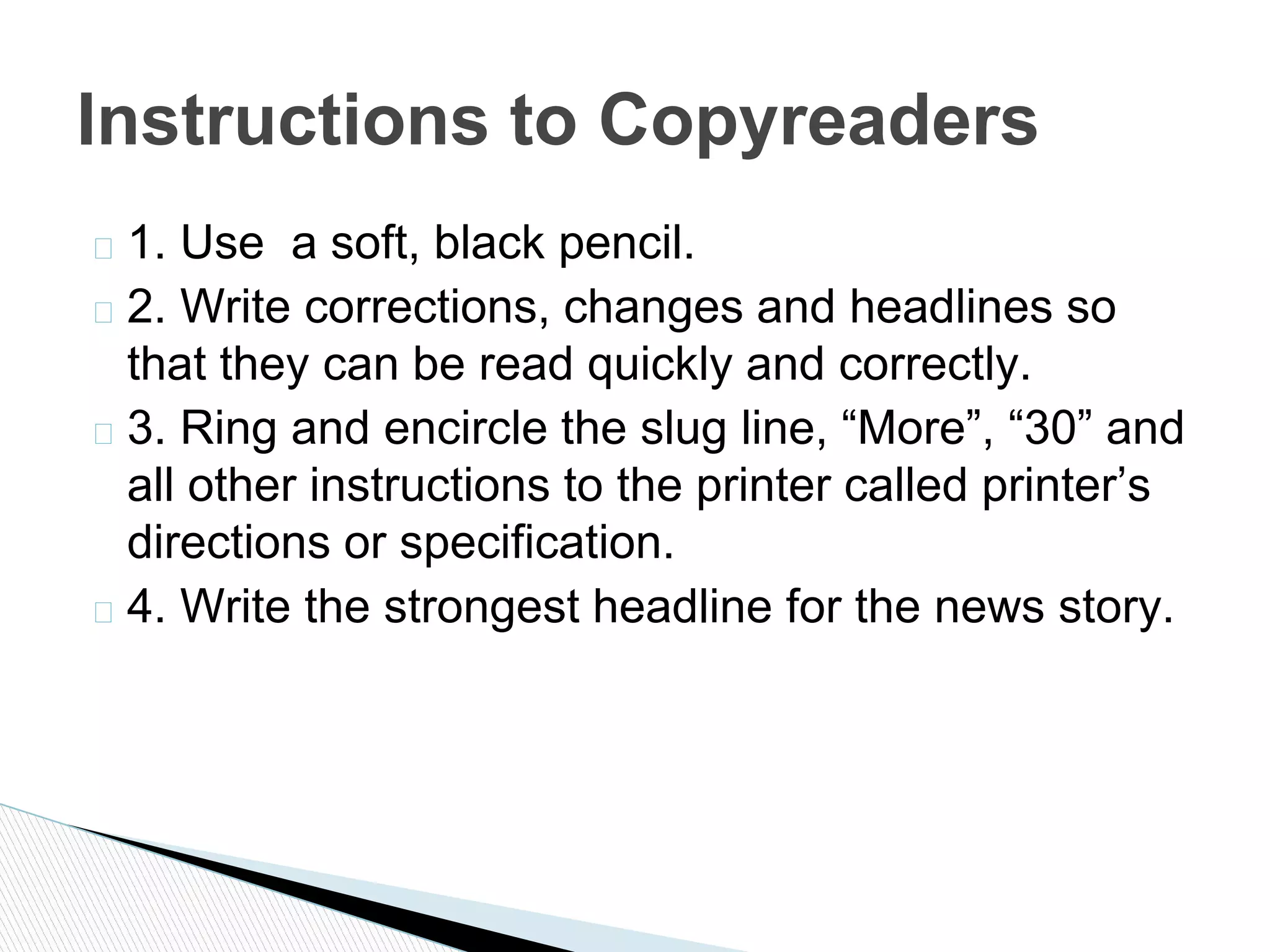 Instructions to Copyreaders

1. Use  a soft, black pencil.

2. Write corrections, changes and headlines so that they can be read quickly and correctly.

3. Ring and encircle the slug line, “More”, “30” and all other instructions to the printer called printer’s directions or specification.

4. Write the strongest headline for the news story.